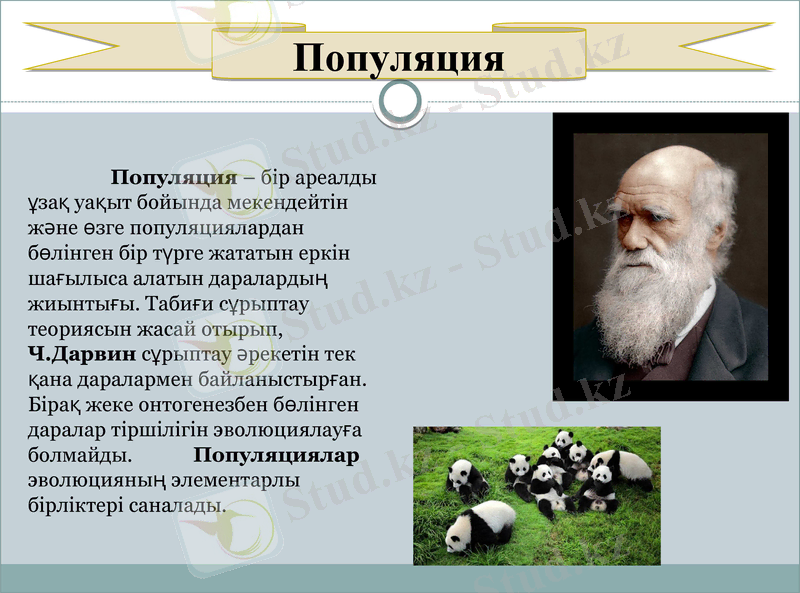 Популяция

Популяция – бір ареалды ұзақ уақыт бойында мекендейтін және өзге популяциялардан бөлінген бір түрге жататын еркін шағылыса алатын даралардың жиынтығы. Табиғи сұрыптау теориясын жасай отырып, Ч.Дарвин сұрыптау әрекетін тек қана даралармен байланыстырған. Бірақ жеке онтогенезбен бөлінген даралар тіршілігін эволюциялауға болмайды. Популяциялар эволюцияның элементарлы бірліктері саналады.

Stud.kz - Stud.kz